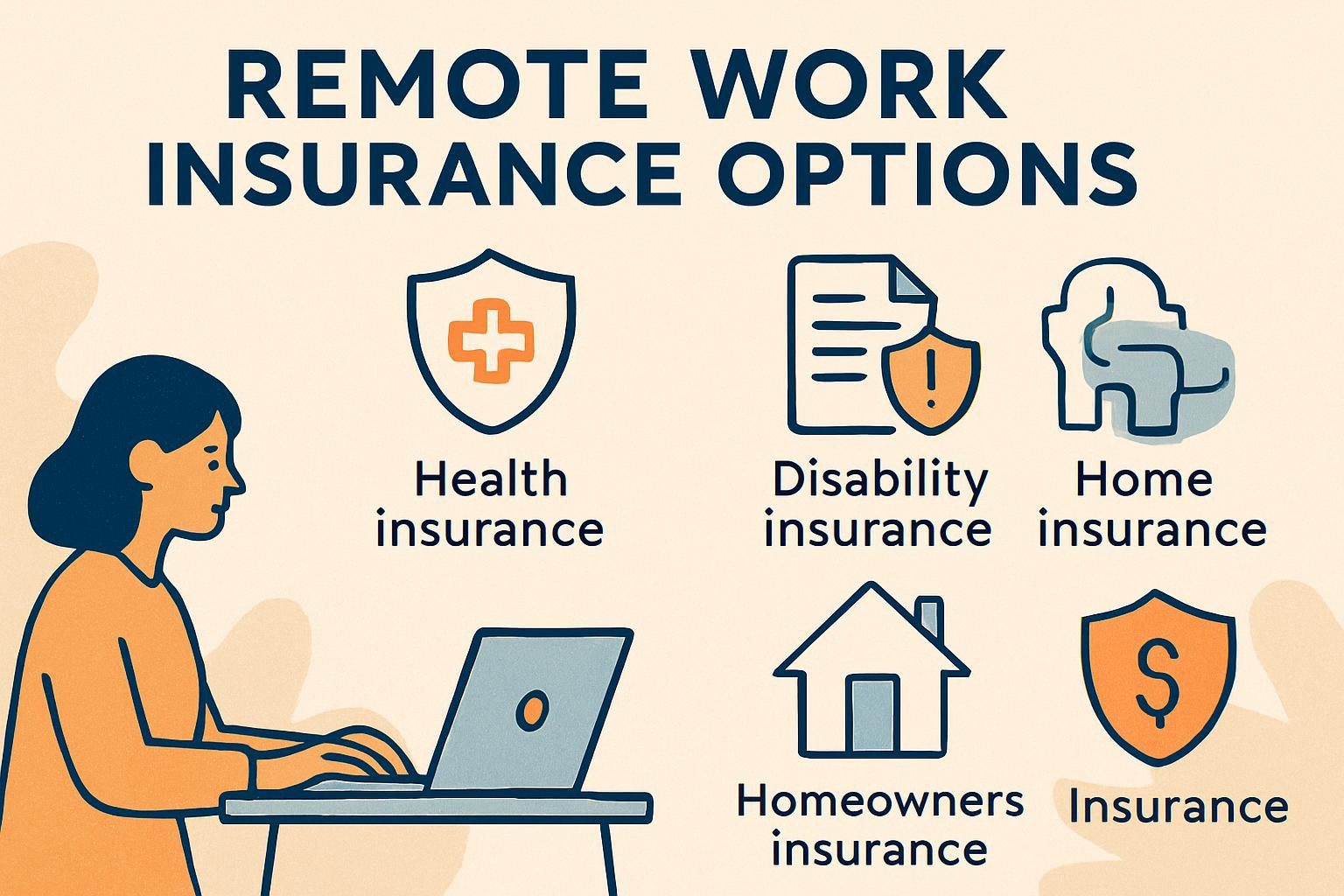 REMOTE WORK INSURANCE OPTIONS

Health insurance

Disability insurance

Home insurance

Homeowners insurance

Insurance